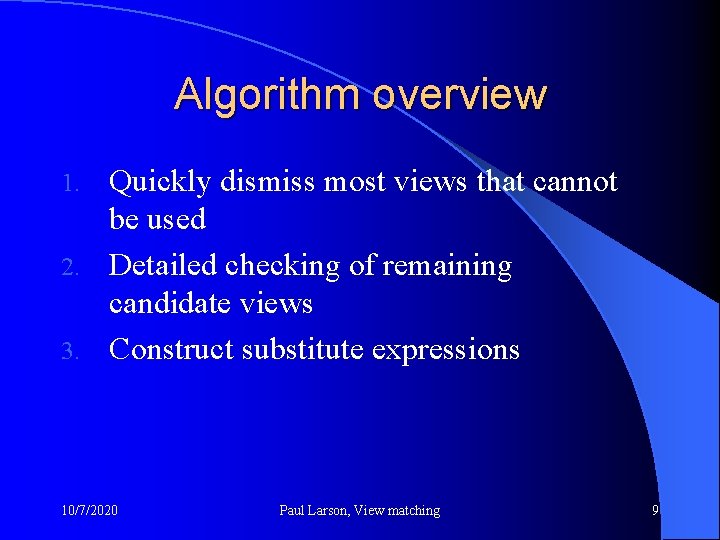 Algorithm overview

1. Quickly dismiss most views that cannot be used
2. Detailed checking of remaining candidate views
3. Construct substitute expressions

10/7/2020 Paul Larson, View matching 9